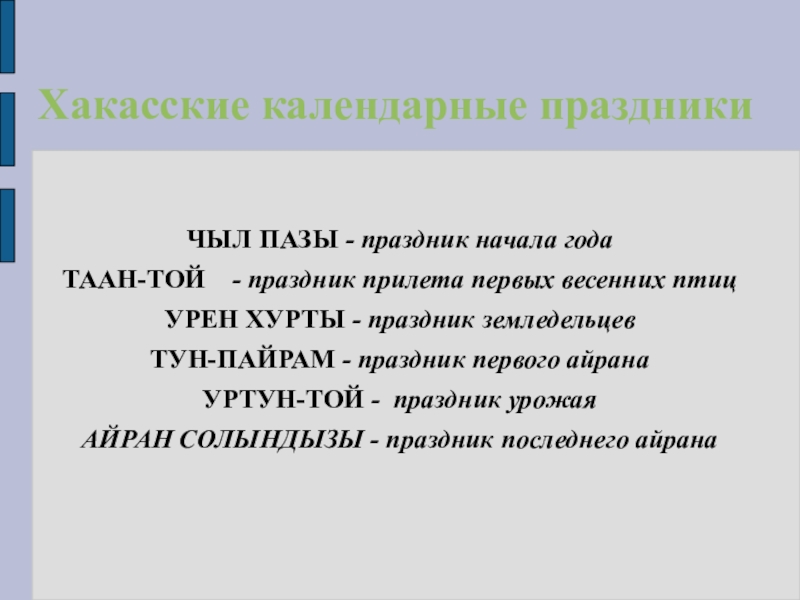 Хакасские календарные праздники

ЧЫЛ ПАЗЫ - праздник начала года

ТААН-ТОЙ - праздник прилета первых весенних птиц

УРЕН ХУРТЫ - праздник земледельцев

ТУН-ПАЙРАМ - праздник первого айрана

УРТУН-ТОЙ - праздник урожая

АЙРАН СОЛЫНДЫЗЫ - праздник последнего айрана